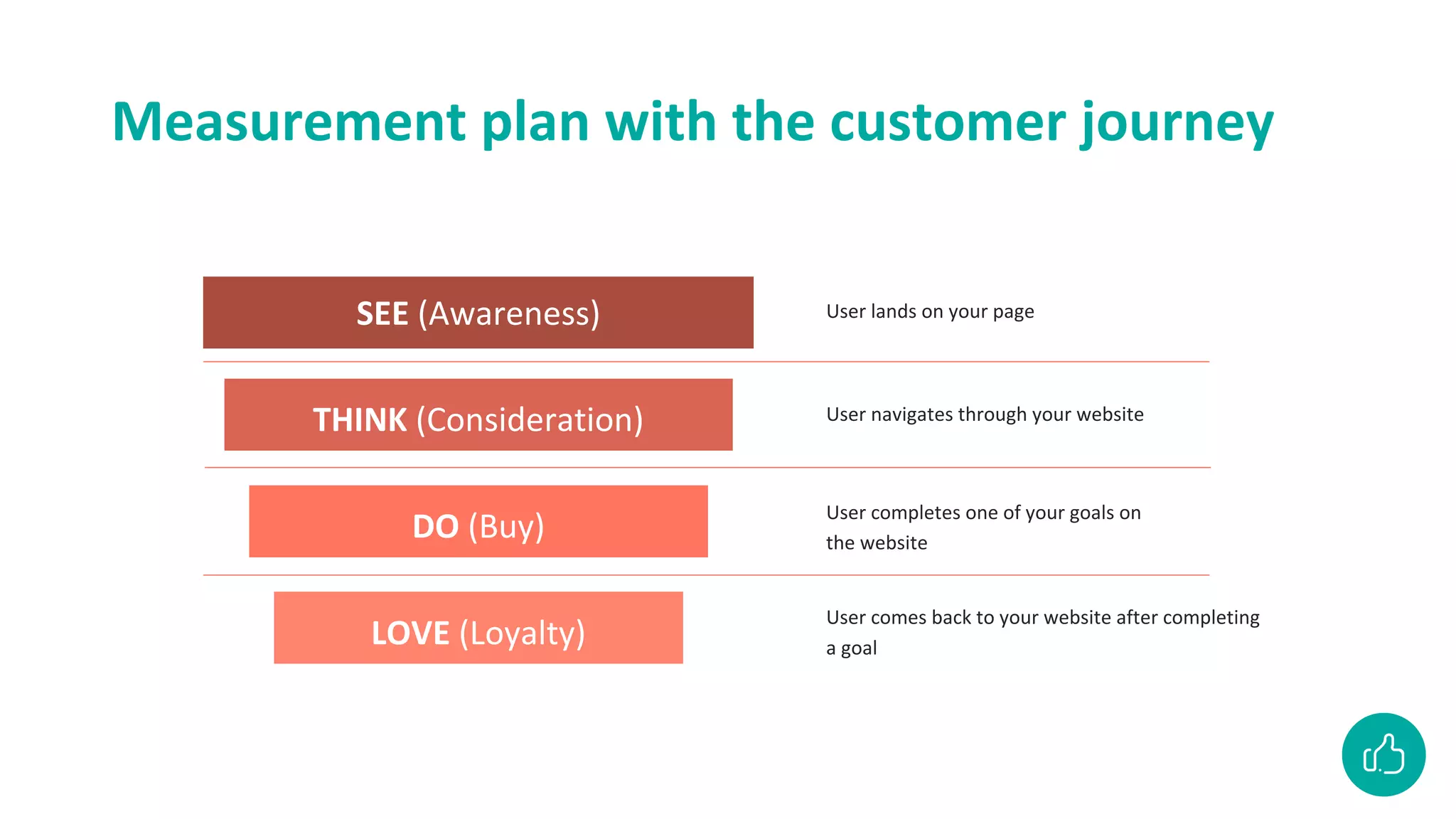 Measurement plan with the customer journey

SEE (Awareness)

User lands on your page

THINK (Consideration)

User navigates through your website

DO (Buy)

User completes one of your goals on the website

LOVE (Loyalty)

User comes back to your website after completing a goal